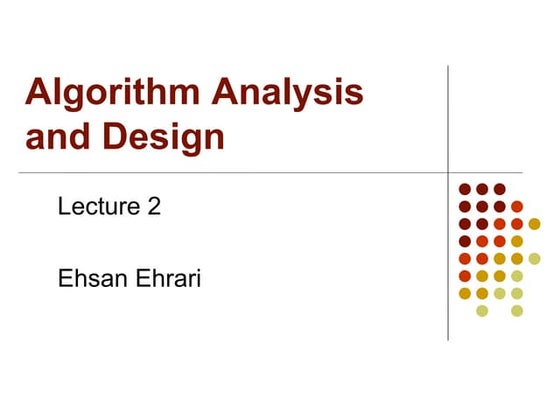 Algorithm Analysis and Design

Lecture 2

Ehsan Ehrari